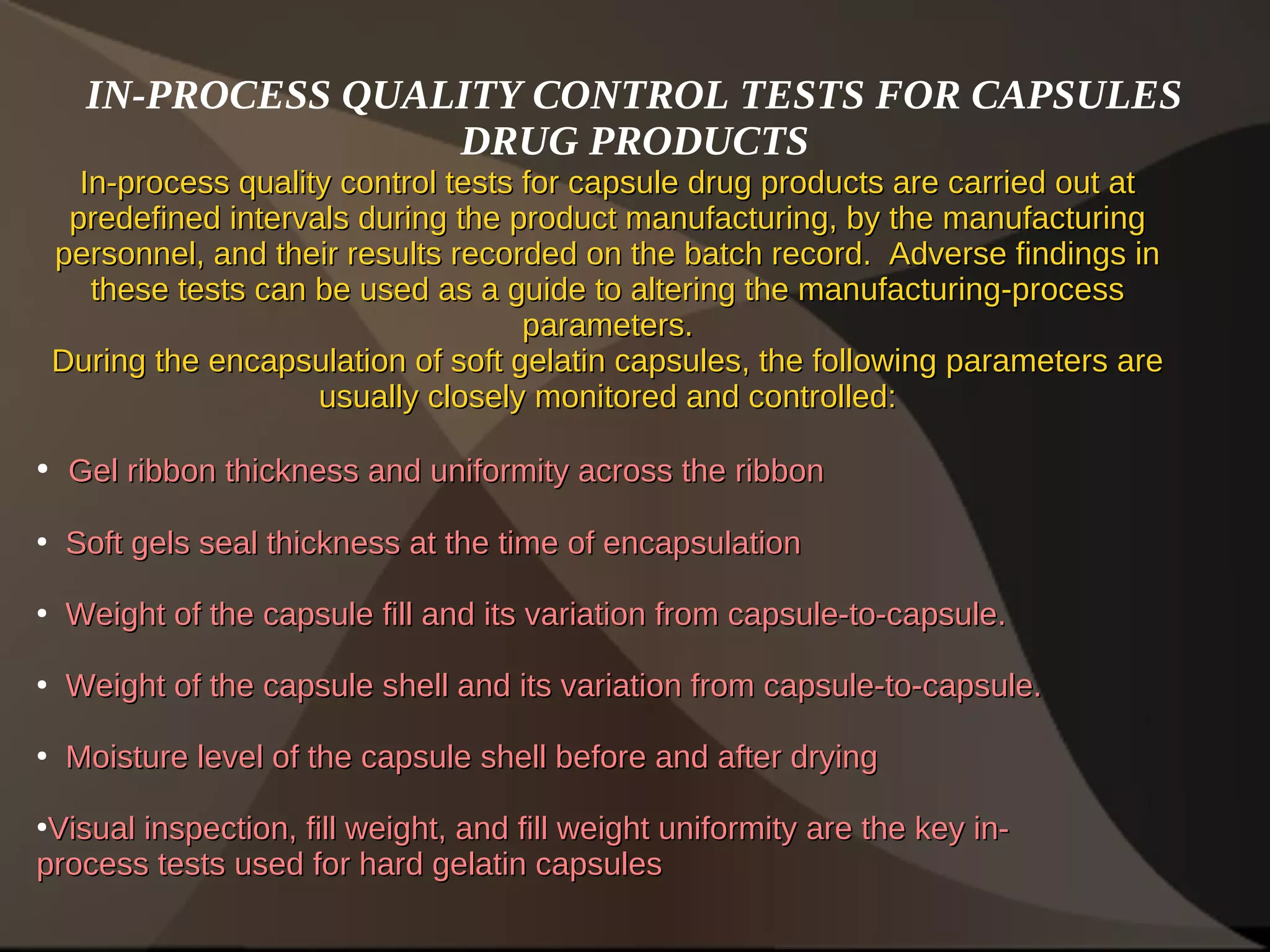 IN-PROCESS QUALITY CONTROL TESTS FOR CAPSULES DRUG PRODUCTS

In-process quality control tests for capsule drug products are carried out at predefined intervals during the product manufacturing, by the manufacturing personnel, and their results recorded on the batch record. Adverse findings in these tests can be used as a guide to altering the manufacturing-process parameters.

During the encapsulation of soft gelatin capsules, the following parameters are usually closely monitored and controlled:

• Gel ribbon thickness and uniformity across the ribbon

• Soft gels seal thickness at the time of encapsulation

• Weight of the capsule fill and its variation from capsule-to-capsule.

• Weight of the capsule shell and its variation from capsule-to-capsule.

• Moisture level of the capsule shell before and after drying

•Visual inspection, fill weight, and fill weight uniformity are the key in-process tests used for hard gelatin capsules